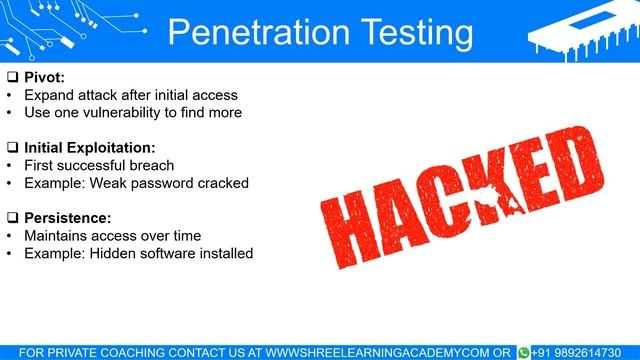 Penetration Testing

❑ Pivot:
• Expand attack after initial access
• Use one vulnerability to find more

❑ Initial Exploitation:
• First successful breach
• Example: Weak password cracked

❑ Persistence:
• Maintains access over time
• Example: Hidden software installed

HACKED

FOR PRIVATE COACHING CONTACT US AT WWWSHREELEARNINGACADEMYCOM OR +91 9892614730